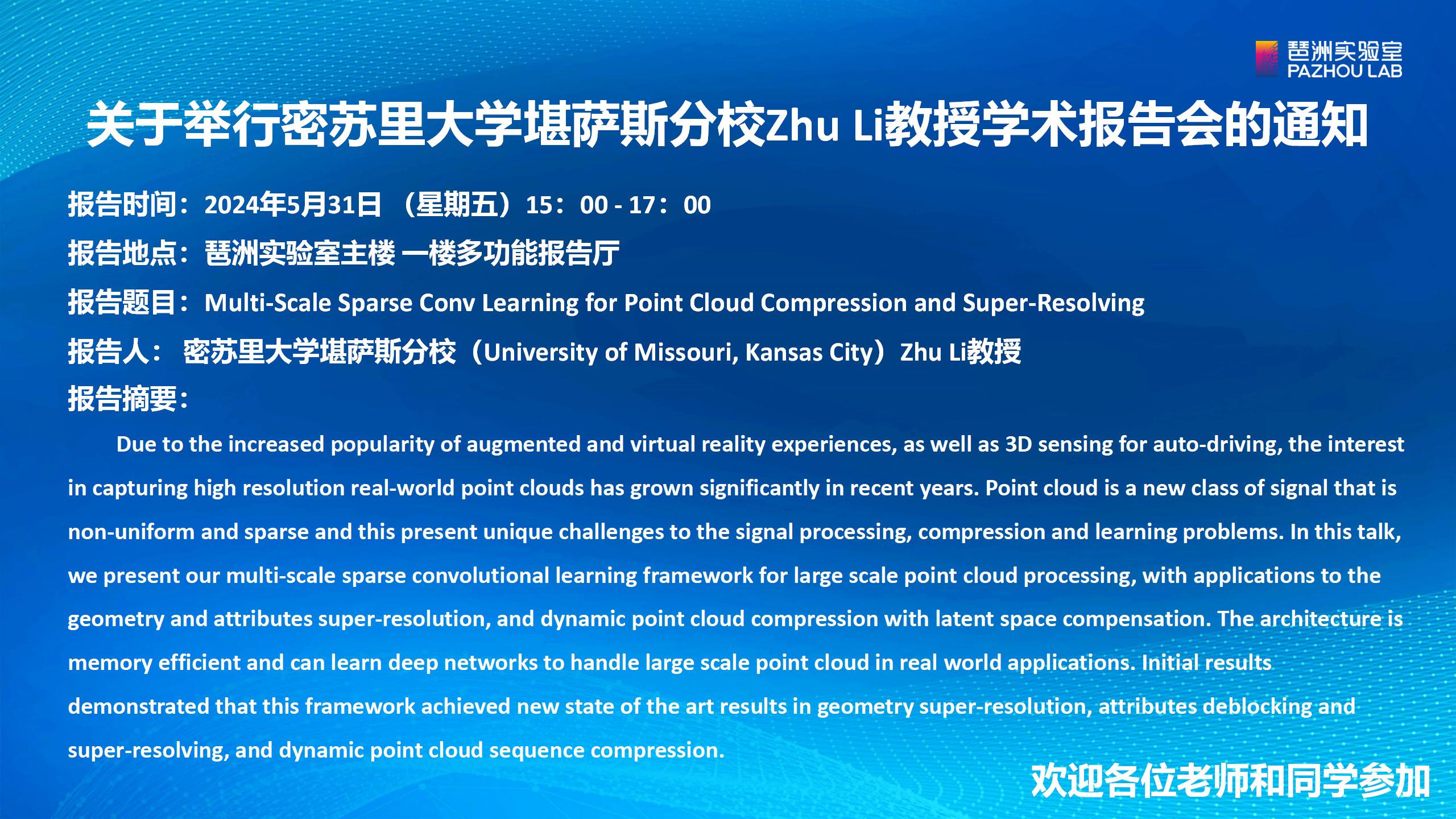 琶洲实验室
PAZHOU LAB

关于举行密苏里大学堪萨斯分校Zhu Li教授学术报告会的通知

报告时间：2024年5月31日 （星期五）15：00 - 17：00

报告地点：琶洲实验室主楼 一楼多功能报告厅

报告题目：Multi-Scale Sparse Conv Learning for Point Cloud Compression and Super-Resolving

报告人： 密苏里大学堪萨斯分校（University of Missouri, Kansas City）Zhu Li教授

报告摘要：

Due to the increased popularity of augmented and virtual reality experiences, as well as 3D sensing for auto-driving, the interest in capturing high resolution real-world point clouds has grown significantly in recent years. Point cloud is a new class of signal that is non-uniform and sparse and this present unique challenges to the signal processing, compression and learning problems. In this talk, we present our multi-scale sparse convolutional learning framework for large scale point cloud processing, with applications to the geometry and attributes super-resolution, and dynamic point cloud compression with latent space compensation. The architecture is memory efficient and can learn deep networks to handle large scale point cloud in real world applications. Initial results demonstrated that this framework achieved new state of the art results in geometry super-resolution, attributes deblocking and super-resolving, and dynamic point cloud sequence compression.

欢迎各位老师和同学参加